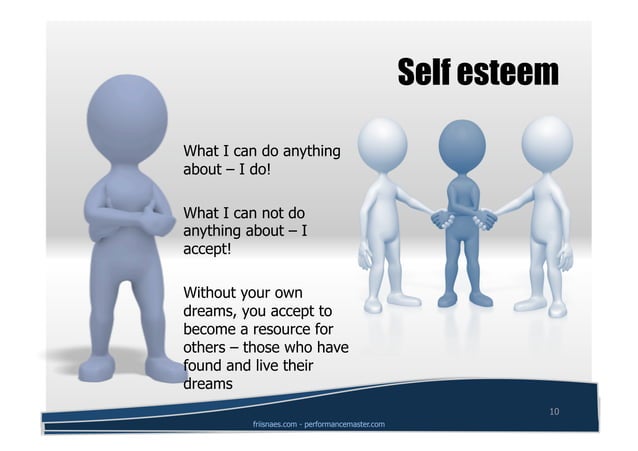 Self esteem

What I can do anything about – I do!

What I can not do anything about – I accept!

Without your own dreams, you accept to become a resource for others – those who have found and live their dreams

10

friisnaes.com - performancemaster.com